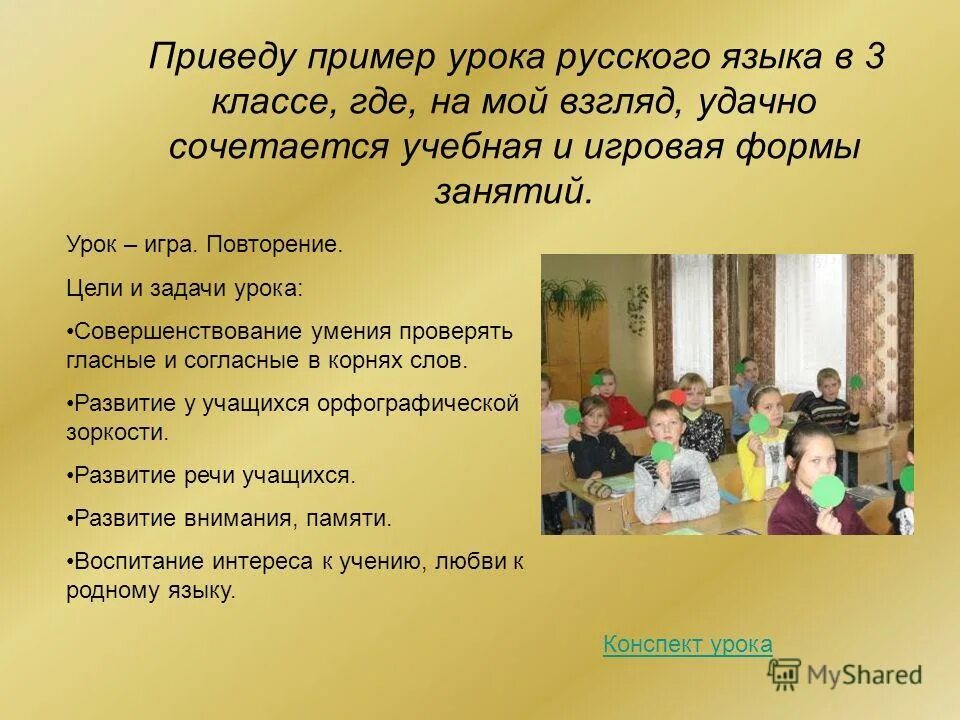 Приведу пример урока русского языка в 3 классе, где, на мой взгляд, удачно сочетается учебная и игровая формы занятий.

Урок – игра. Повторение.

Цели и задачи урока:

•Совершенствование умения проверять гласные и согласные в корнях слов.

•Развитие у учащихся орфографической зоркости.

•Развитие речи учащихся.

•Развитие внимания, памяти.

•Воспитание интереса к учению, любви к родному языку.

Конспект урока

MyShared